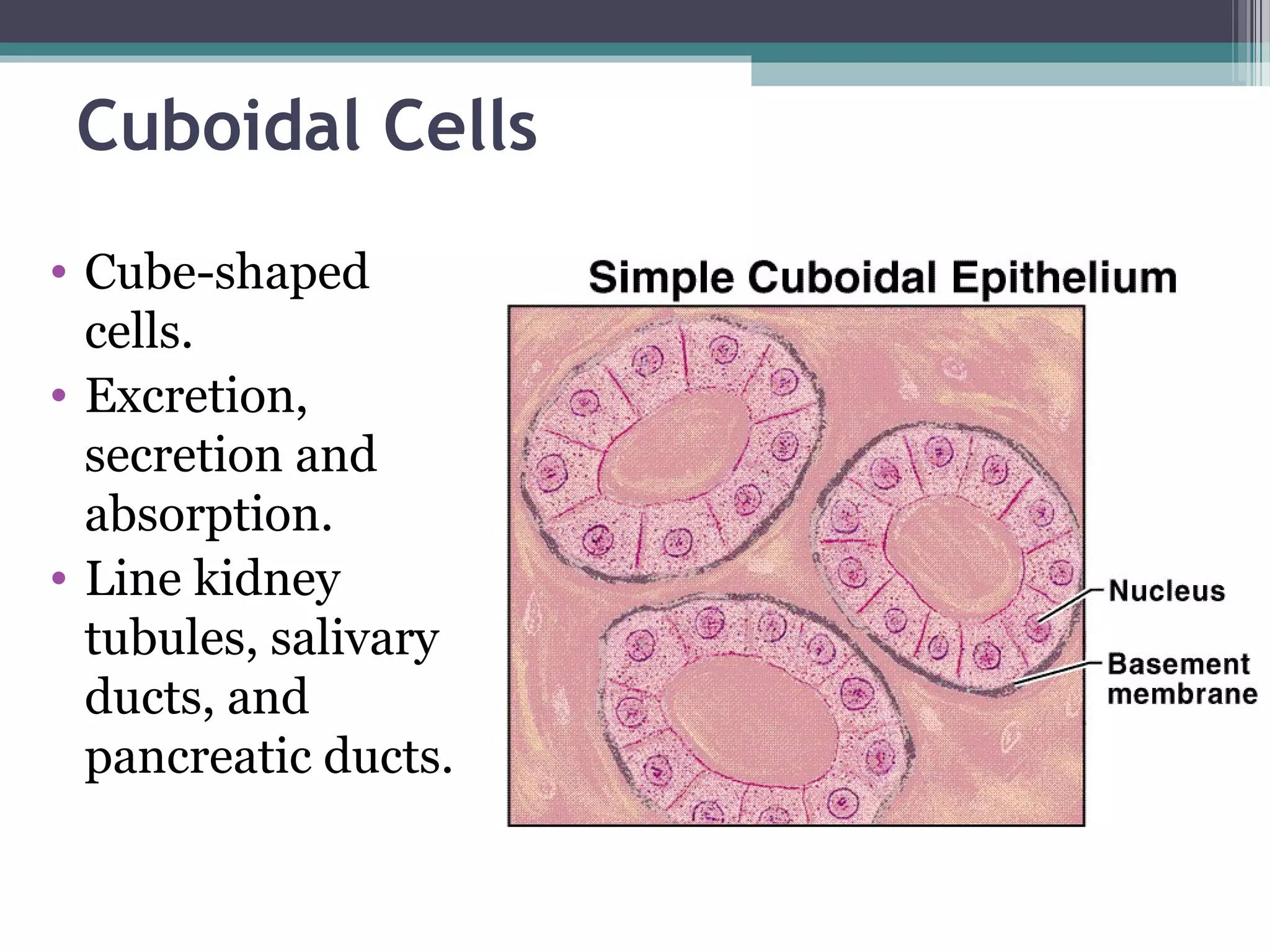 Cuboidal Cells

• Cube-shaped cells.
• Excretion, secretion and absorption.
• Line kidney tubules, salivary ducts, and pancreatic ducts.

Simple Cuboidal Epithelium

Nucleus

Basement membrane